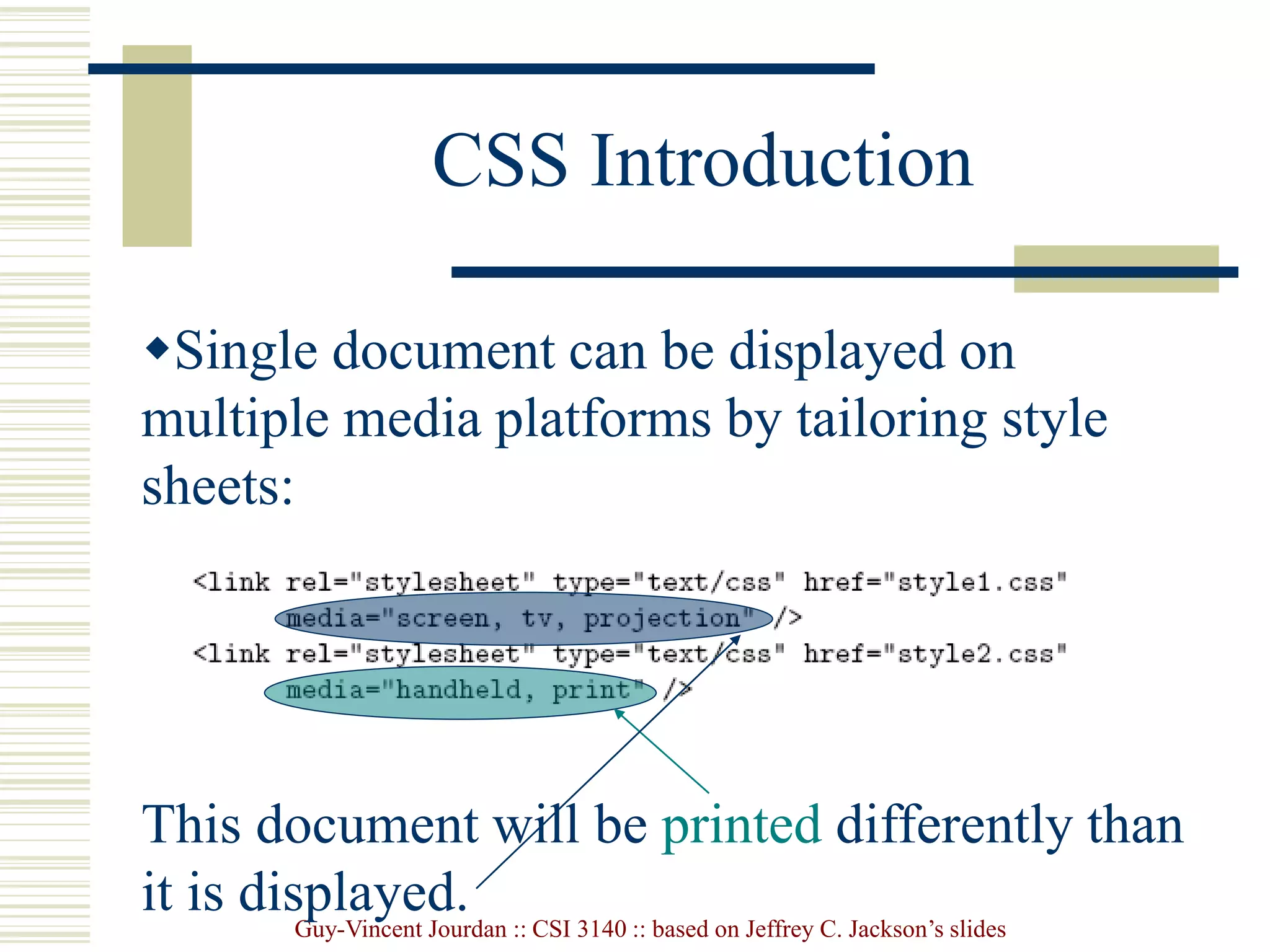 CSS Introduction

◆Single document can be displayed on multiple media platforms by tailoring style sheets:

<link rel="stylesheet" type="text/css" href="style1.css"
media="screen, tv, projection" />
<link rel="stylesheet" type="text/css" href="style2.css"
media="handheld, print" />

This document will be printed differently than it is displayed.

Guy-Vincent Jourdan :: CSI 3140 :: based on Jeffrey C. Jackson's slides